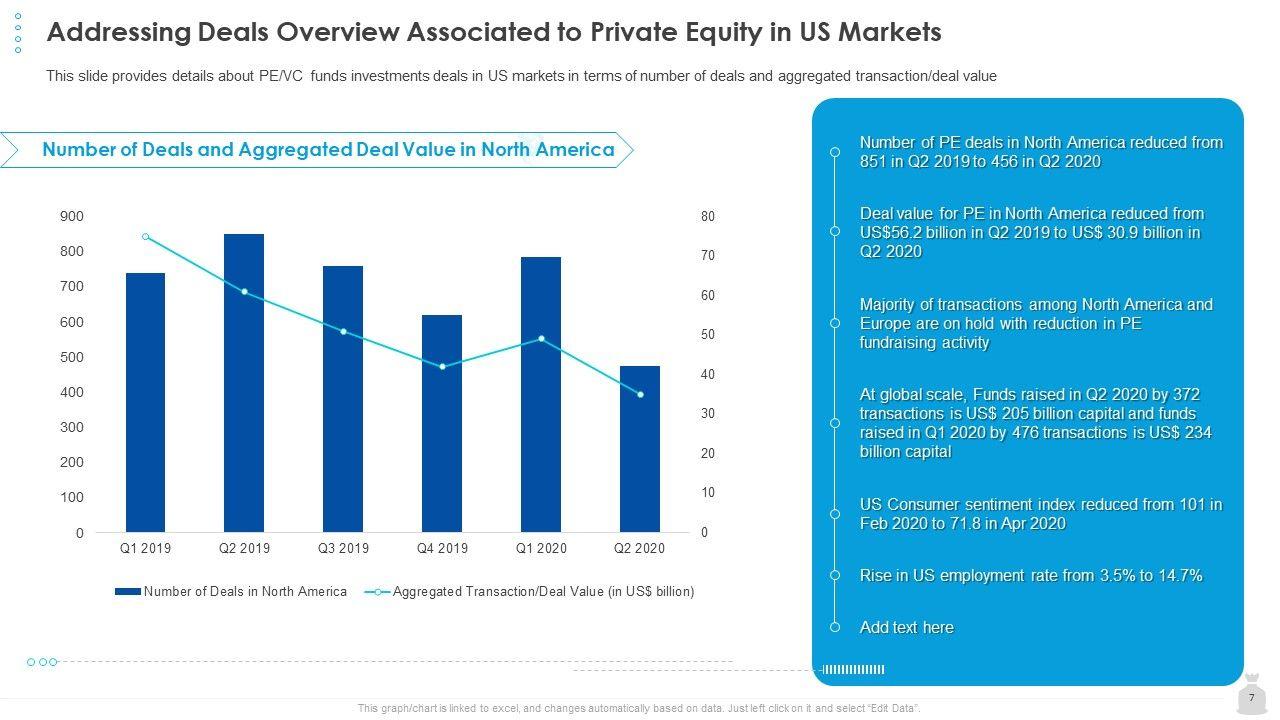 Addressing Deals Overview Associated to Private Equity in US Markets

This slide provides details about PE/VC funds investments deals in US markets in terms of number of deals and aggregated transaction/deal value

Number of Deals and Aggregated Deal Value in North America

900
800
700
600
500
400
300
200
100
0

80
70
60
50
40
30
20
10
0

Q1 2019 Q2 2019 Q3 2019 Q4 2019 Q1 2020 Q2 2020

Number of Deals in North America
Aggregated Transaction/Deal Value (in US$ billion)

Number of PE deals in North America reduced from 851 in Q2 2019 to 456 in Q2 2020

Deal value for PE in North America reduced from US$56.2 billion in Q2 2019 to US$ 30.9 billion in Q2 2020

Majority of transactions among North America and Europe are on hold with reduction in PE fundraising activity

At global scale, Funds raised in Q2 2020 by 372 transactions is US$ 205 billion capital and funds raised in Q1 2020 by 476 transactions is US$ 234 billion capital

US Consumer sentiment index reduced from 101 in Feb 2020 to 71.8 in Apr 2020

Rise in US employment rate from 3.5% to 14.7%

Add text here

This graph/chart is linked to excel, and changes automatically based on data. Just left click on it and select "Edit Data".

7